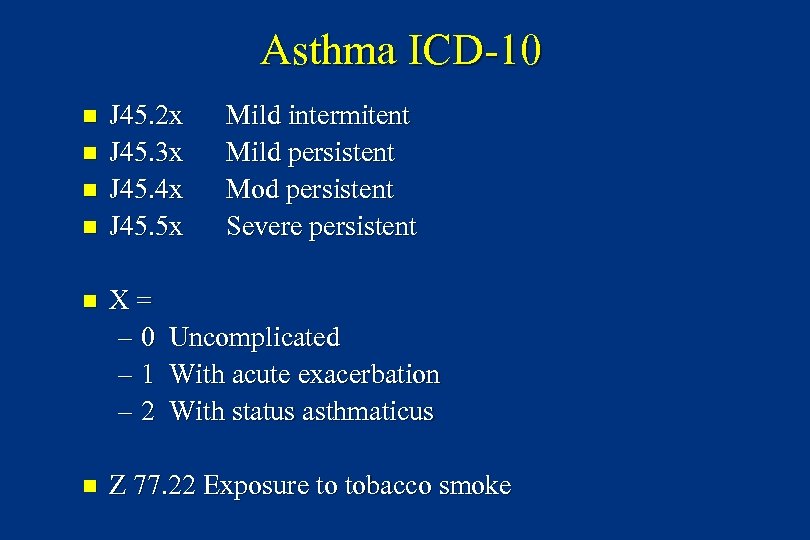 Asthma ICD-10

- J45.2x Mild intermitent
- J45.3x Mild persistent
- J45.4x Mod persistent
- J45.5x Severe persistent

- X =
  – 0 Uncomplicated
  – 1 With acute exacerbation
  – 2 With status asthmaticus

- Z 77.22 Exposure to tobacco smoke